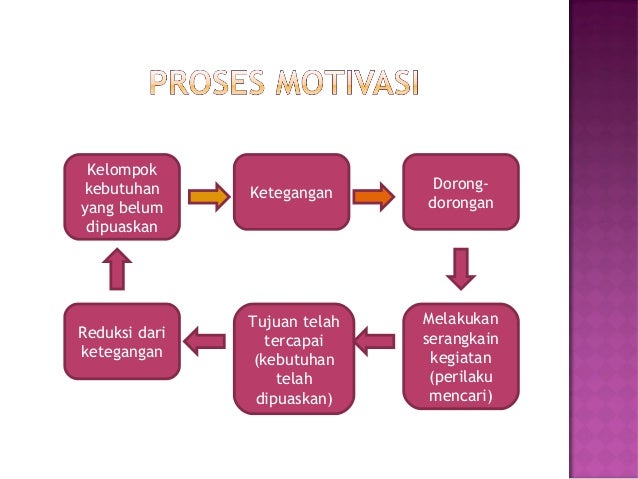 PROSES MOTIVASI

Kelompok kebutuhan yang belum dipuaskan

Ketegangan

Dorong-dorongan

Melakukan serangkain kegiatan (perilaku mencari)

Tujuan telah tercapai (kebutuhan telah dipuaskan)

Reduksi dari ketegangan